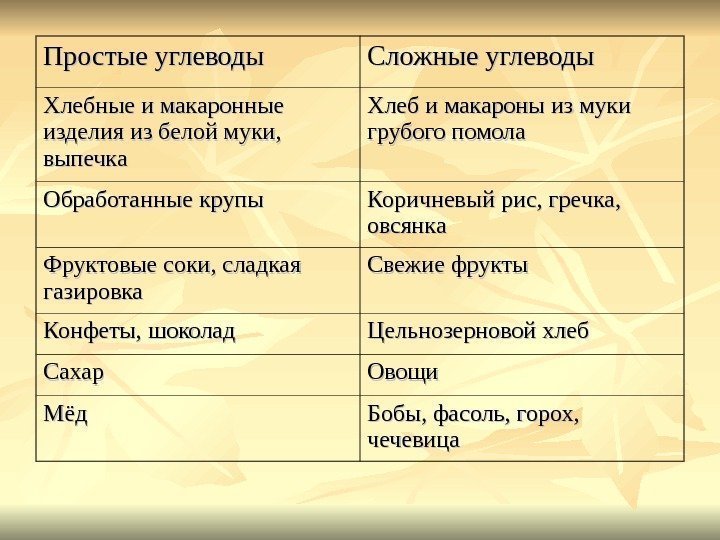 | Простые углеводы | Сложные углеводы |
|---|---|
| Хлебные и макаронные изделия из белой муки, выпечка | Хлеб и макароны из муки грубого помола |
| Обработанные крупы | Коричневый рис, гречка, овсянка |
| Фруктовые соки, сладкая газировка | Свежие фрукты |
| Конфеты, шоколад | Цельнозерновой хлеб |
| Сахар | Овощи |
| Мёд | Бобы, фасоль, горох, чечевица |